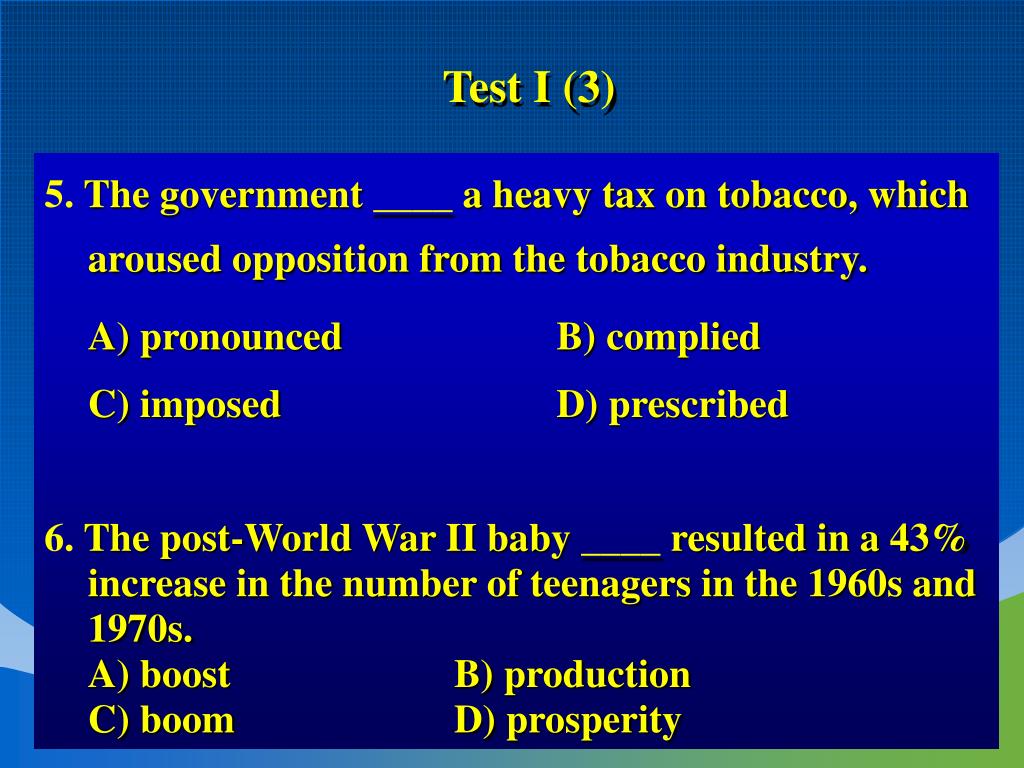 Test I (3)

5. The government ____ a heavy tax on tobacco, which aroused opposition from the tobacco industry.

A) pronounced B) complied

C) imposed D) prescribed

6. The post-World War II baby ____ resulted in a 43% increase in the number of teenagers in the 1960s and 1970s.

A) boost B) production

C) boom D) prosperity